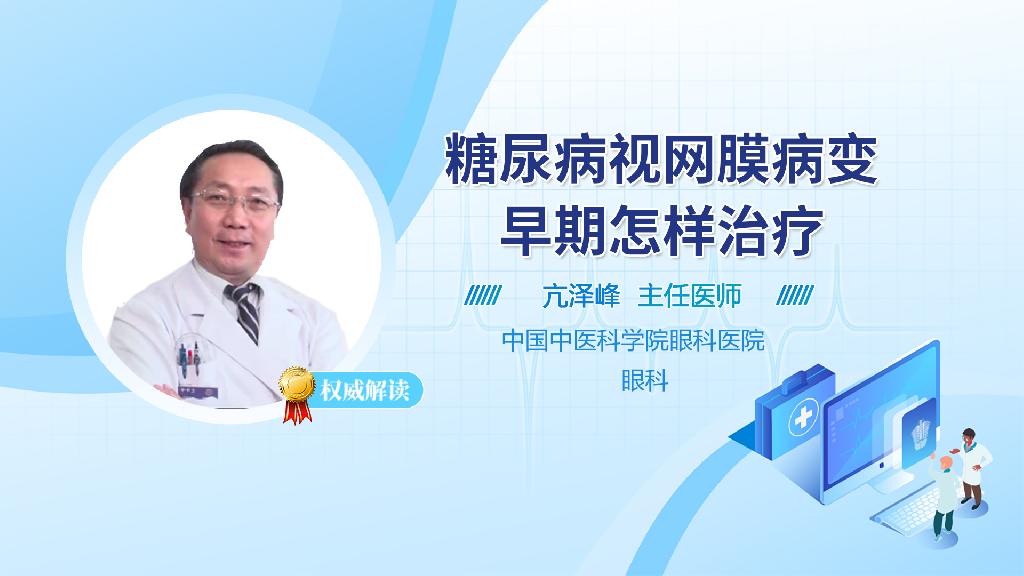 糖尿病视网膜病变
早期怎样治疗

亢泽峰 主任医师

中国中医科学院眼科医院
眼科

权威解读